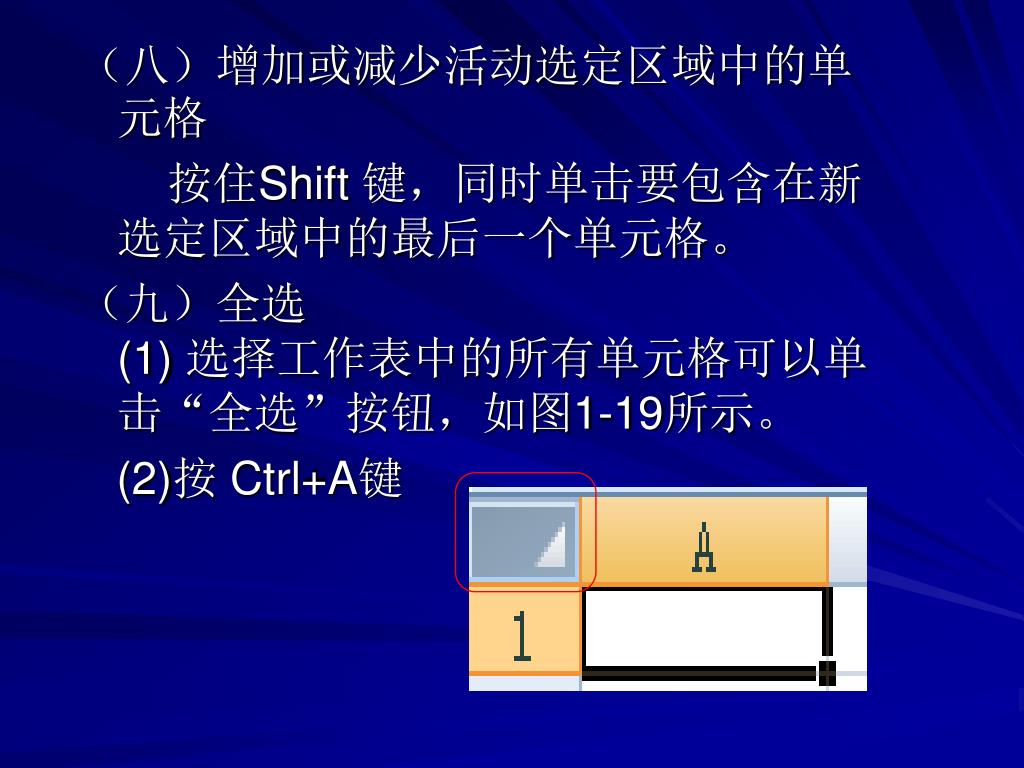 （八）增加或减少活动选定区域中的单元格

按住Shift 键，同时单击要包含在新选定区域中的最后一个单元格。

（九）全选

(1) 选择工作表中的所有单元格可以单击“全选”按钮，如图1-19所示。

(2)按 Ctrl+A键

A

1